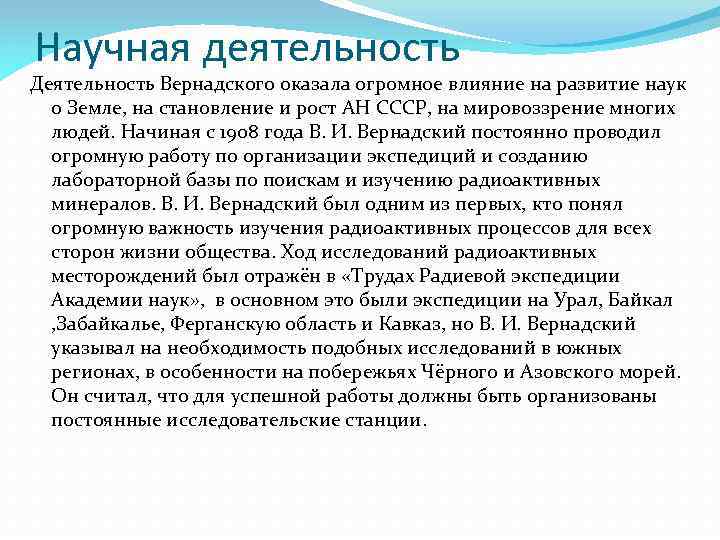 Научная деятельность

Деятельность Вернадского оказала огромное влияние на развитие наук о Земле, на становление и рост АН СССР, на мировоззрение многих людей. Начиная с 1908 года В. И. Вернадский постоянно проводил огромную работу по организации экспедиций и созданию лабораторной базы по поискам и изучению радиоактивных минералов. В. И. Вернадский был одним из первых, кто понял огромную важность изучения радиоактивных процессов для всех сторон жизни общества. Ход исследований радиоактивных месторождений был отражён в «Трудах Радиевой экспедиции Академии наук», в основном это были экспедиции на Урал, Байкал ,Забайкалье, Ферганскую область и Кавказ, но В. И. Вернадский указывал на необходимость подобных исследований в южных регионах, в особенности на побережьях Чёрного и Азовского морей. Он считал, что для успешной работы должны быть организованы постоянные исследовательские станции.